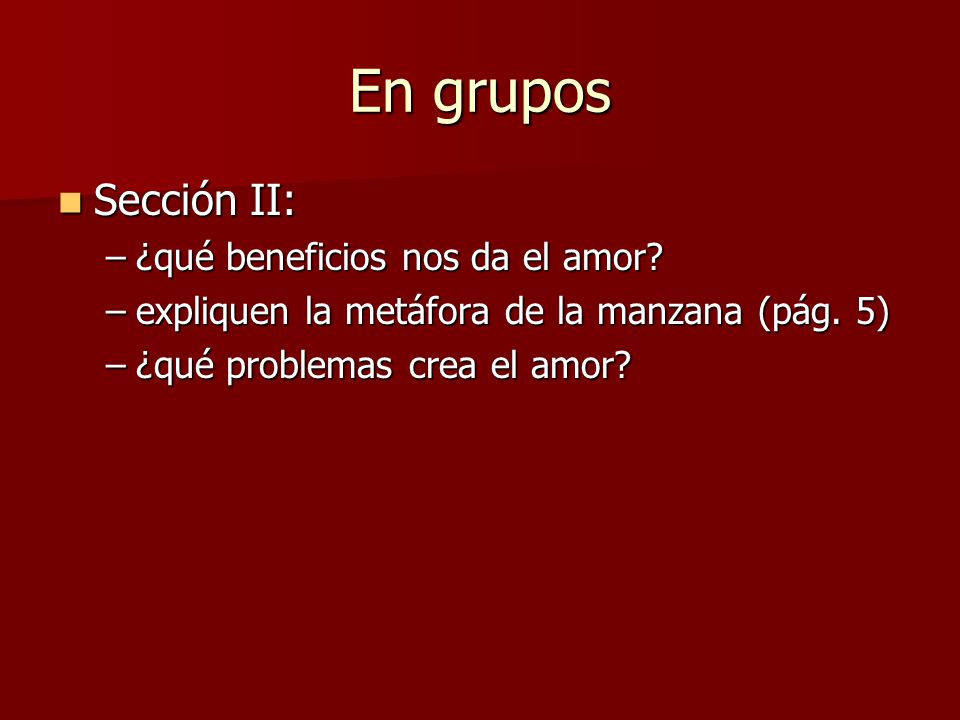 En grupos

Sección II:
– ¿qué beneficios nos da el amor?
– expliquen la metáfora de la manzana (pág. 5)
– ¿qué problemas crea el amor?